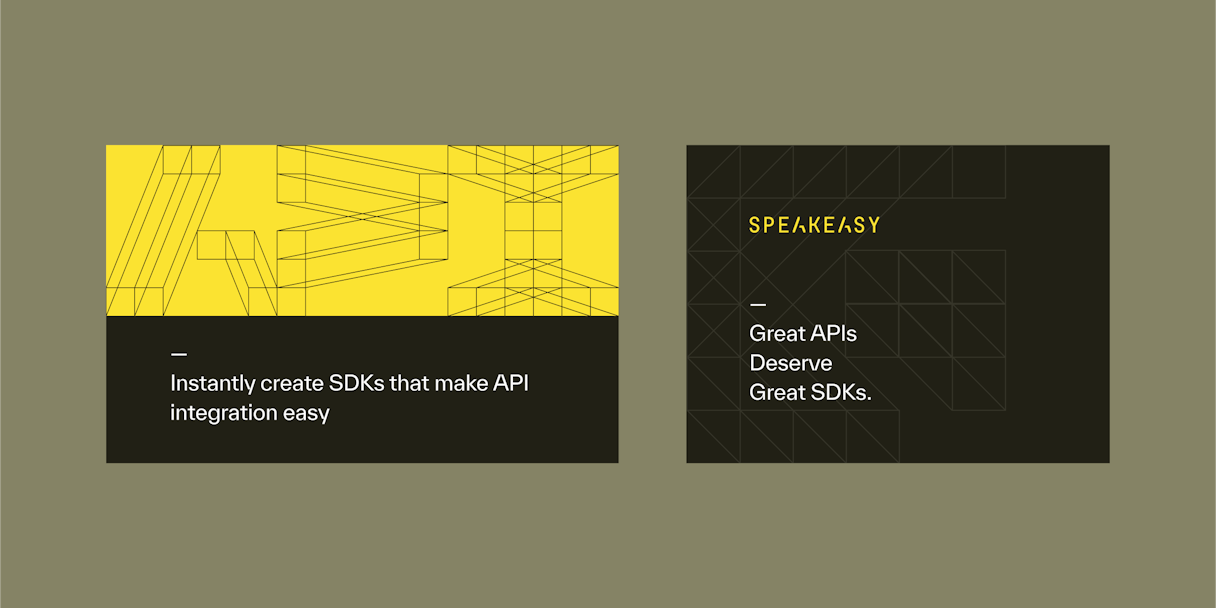 —
Instantly create SDKs that make API integration easy

SPEAKEASY

—
Great APIs
Deserve
Great SDKs.